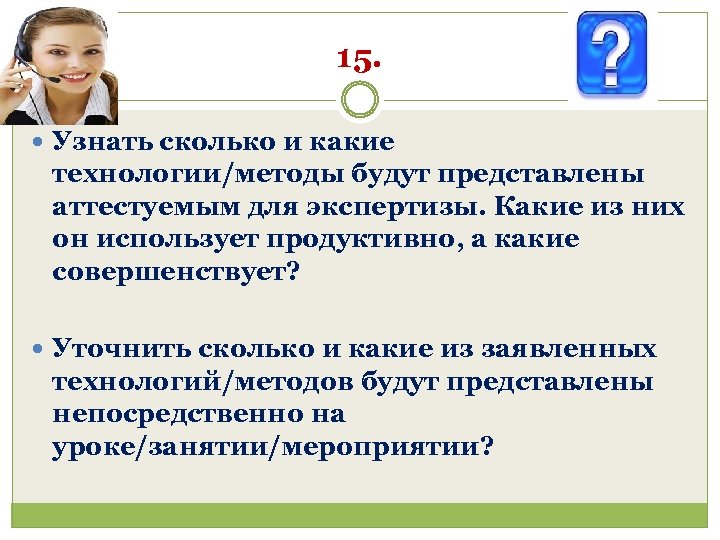 15.

?

Узнать сколько и какие технологии/методы будут представлены аттестуемым для экспертизы. Какие из них он использует продуктивно, а какие совершенствует?

Уточнить сколько и какие из заявленных технологий/методов будут представлены непосредственно на уроке/занятии/мероприятии?